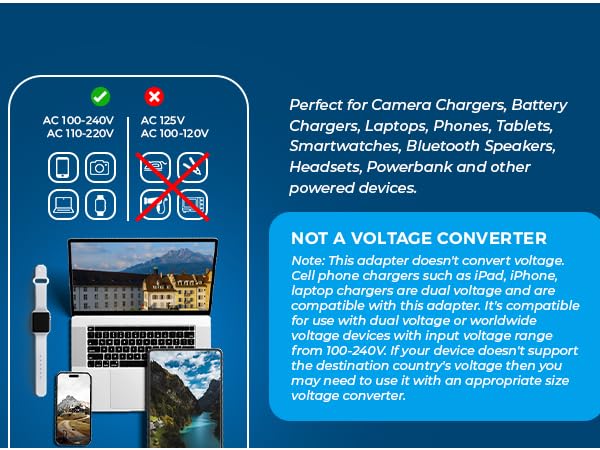 AC 100-240V
AC 110-220V

AC 125V
AC 100-120V

Perfect for Camera Chargers, Battery Chargers, Laptops, Phones, Tablets, Smartwatches, Bluetooth Speakers, Headsets, Powerbank and other powered devices.

NOT A VOLTAGE CONVERTER

Note: This adapter doesn't convert voltage. Cell phone chargers such as iPad, iPhone, laptop chargers are dual voltage and are compatible with this adapter. It's compatible for use with dual voltage or worldwide voltage devices with input voltage range from 100-240V. If your device doesn't support the destination country's voltage then you may need to use it with an appropriate size voltage converter.